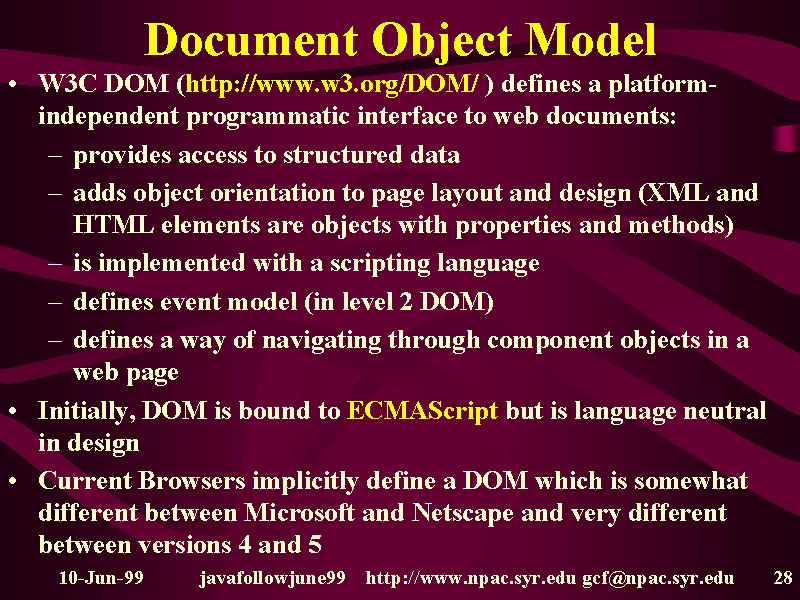 Document Object Model

• W3C DOM (http://www.w3.org/DOM/ ) defines a platform-independent programmatic interface to web documents:
– provides access to structured data
– adds object orientation to page layout and design (XML and HTML elements are objects with properties and methods)
– is implemented with a scripting language
– defines event model (in level 2 DOM)
– defines a way of navigating through component objects in a web page
• Initially, DOM is bound to ECMAScript but is language neutral in design
• Current Browsers implicitly define a DOM which is somewhat different between Microsoft and Netscape and very different between versions 4 and 5

10-Jun-99 javafollowjune99 http://www.npac.syr.edu gcf@npac.syr.edu 28